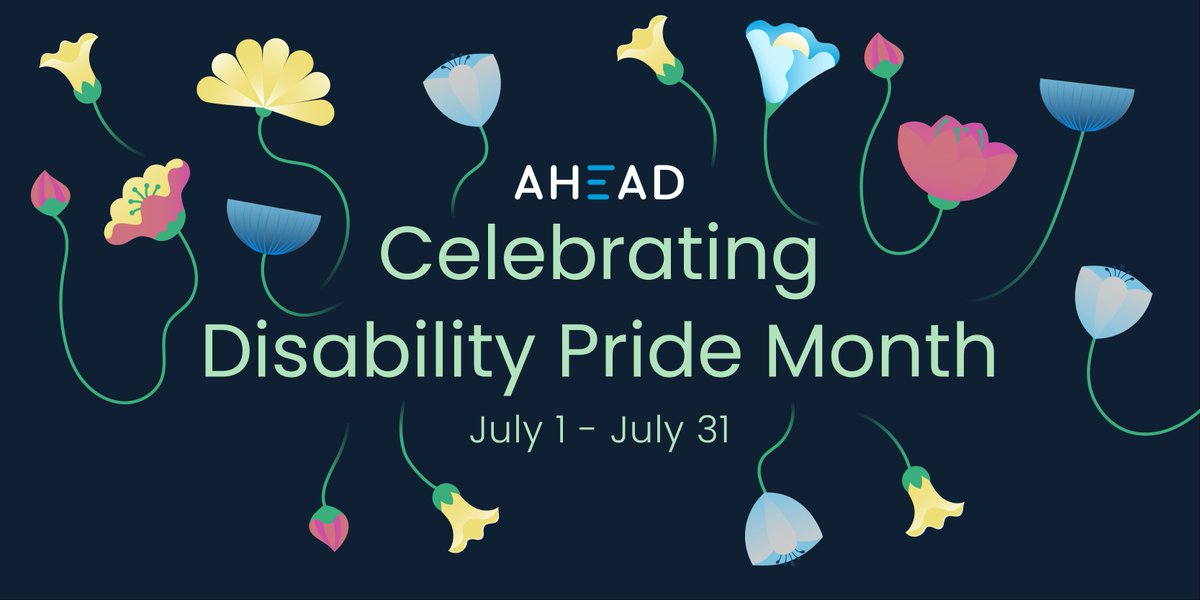 AHEAD

Celebrating Disability Pride Month

July 1 - July 31